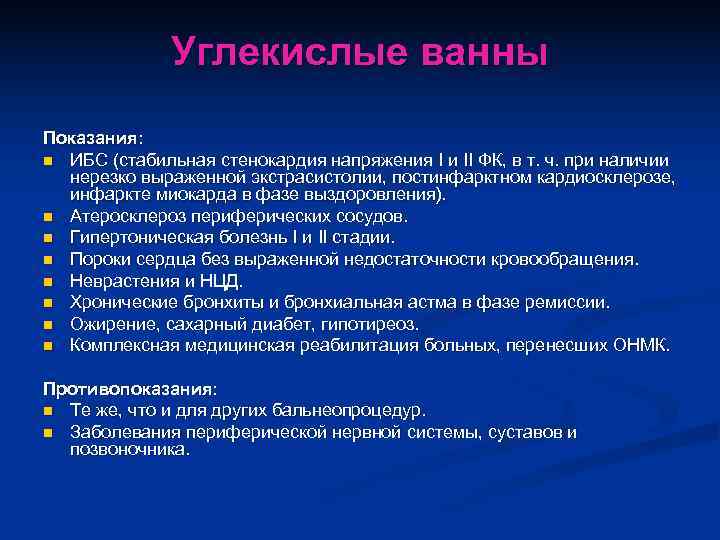 Углекислые ванны

Показания:
- ИБС (стабильная стенокардия напряжения I и II ФК, в т. ч. при наличии нерезко выраженной экстрасистолии, постинфарктном кардиосклерозе, инфаркте миокарда в фазе выздоровления).
- Атеросклероз периферических сосудов.
- Гипертоническая болезнь I и II стадии.
- Пороки сердца без выраженной недостаточности кровообращения.
- Неврастения и НЦД.
- Хронические бронхиты и бронхиальная астма в фазе ремиссии.
- Ожирение, сахарный диабет, гипотиреоз.
- Комплексная медицинская реабилитация больных, перенесших ОНМК.

Противопоказания:
- Те же, что и для других бальнеопроцедур.
- Заболевания периферической нервной системы, суставов и позвоночника.